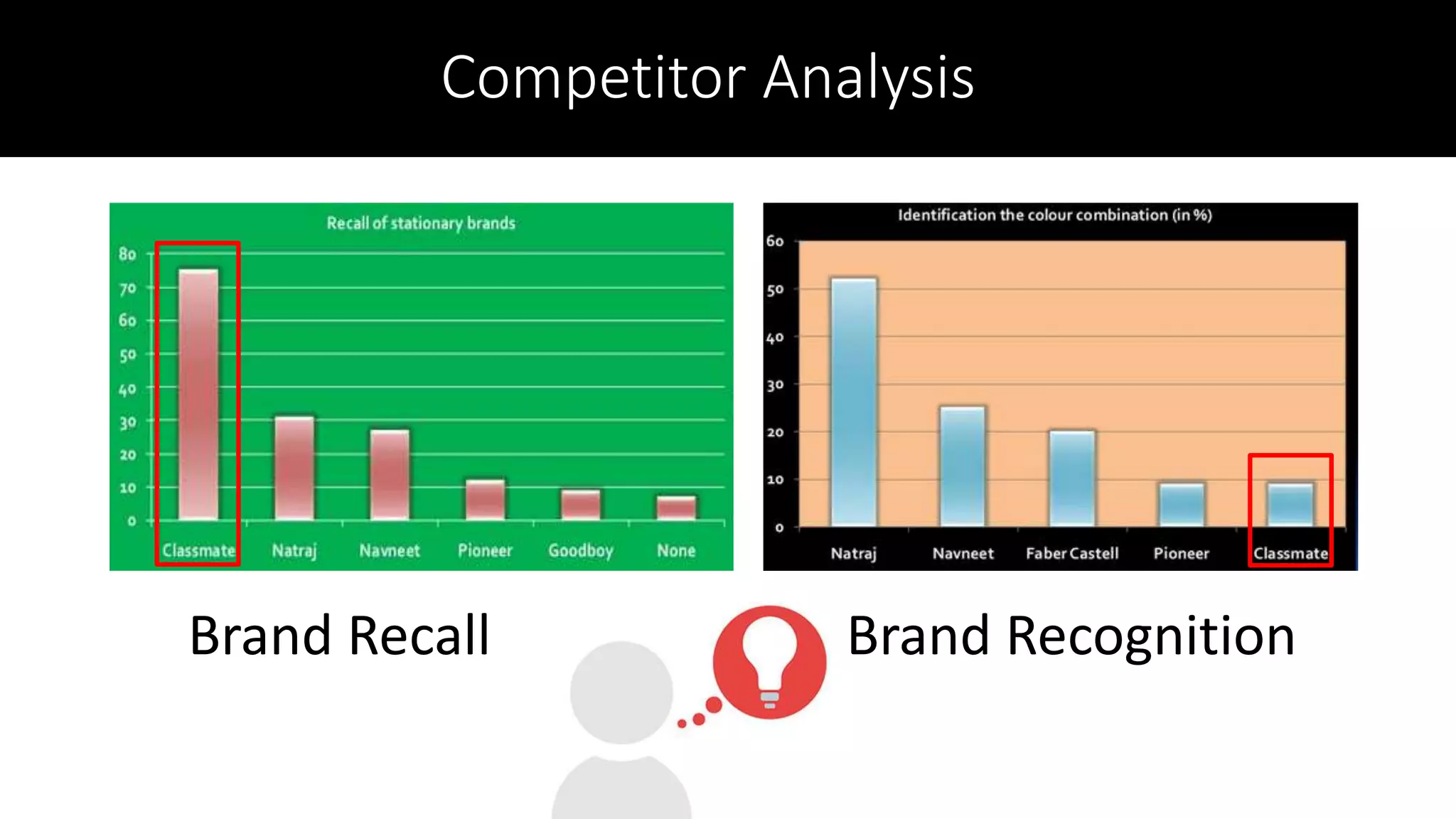 Competitor Analysis

Recall of stationary brands

80
70
60
50
40
30
20
10
0

Classmate Natraj Navneet Pioneer Goodboy None

Identification the colour combination (in %)

60
50
40
30
20
10
0

Natraj Navneet Faber Castell Pioneer Classmate

Brand Recall

Brand Recognition